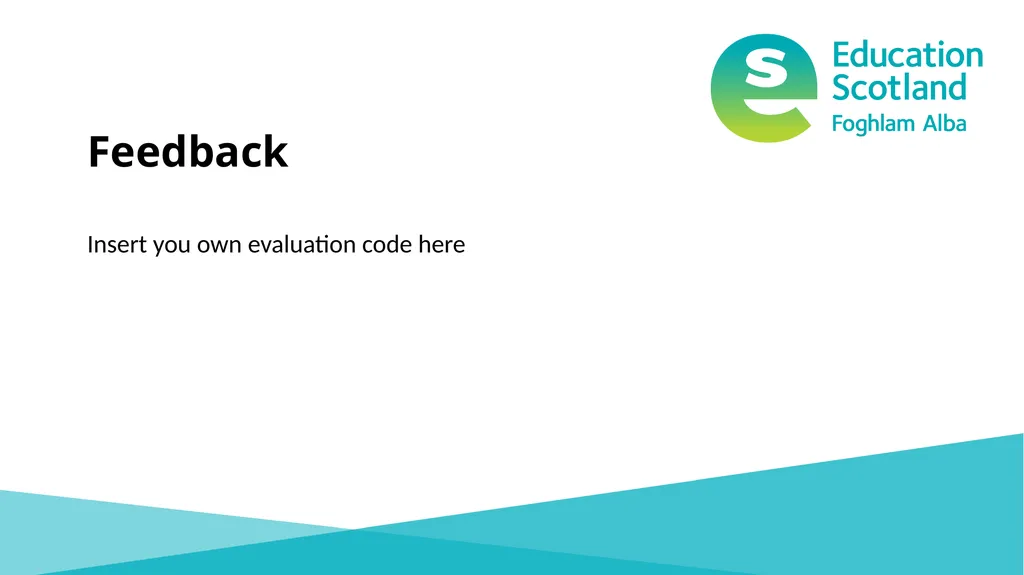 Education Scotland
Foghlam Alba

Feedback

Insert you own evaluation code here